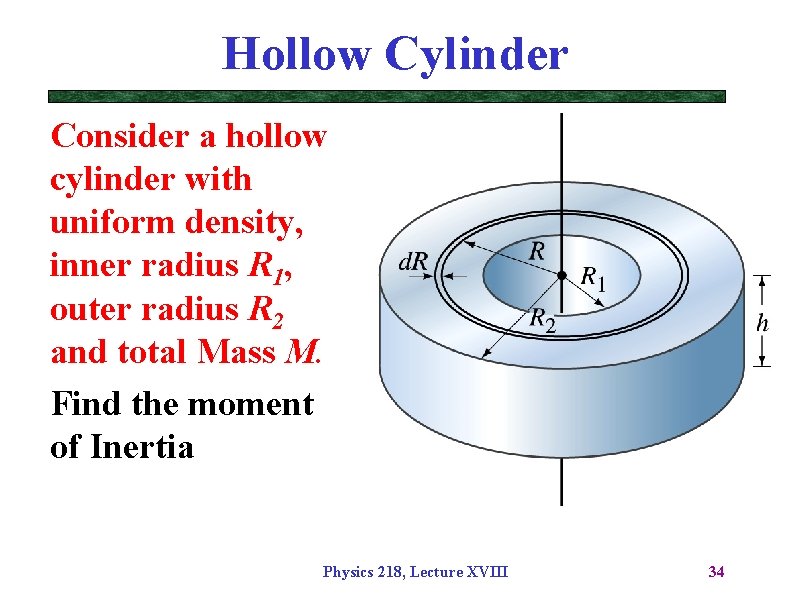 Hollow Cylinder

Consider a hollow cylinder with uniform density, inner radius $R_1$, outer radius $R_2$ and total Mass $M$.

Find the moment of Inertia

$dR$
$R$
$R_1$
$R_2$
$h$

Physics 218, Lecture XVIII

34